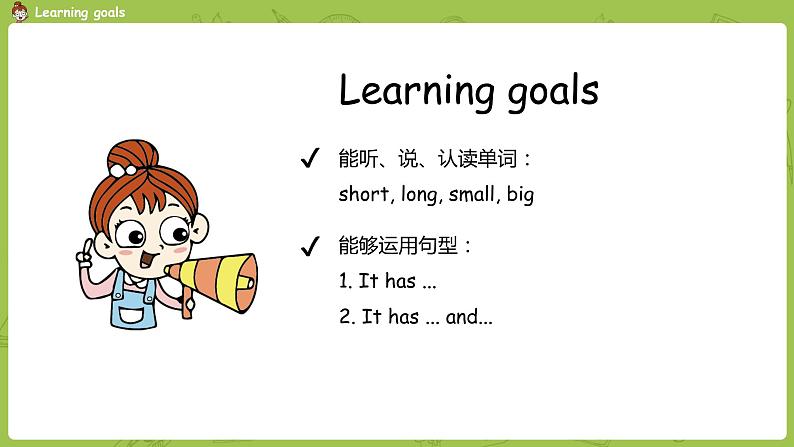 Learning goals

Learning goals

✓ 能听、说、认读单词：
short, long, small, big

✓ 能够运用句型：
1. It has ...
2. It has ... and...